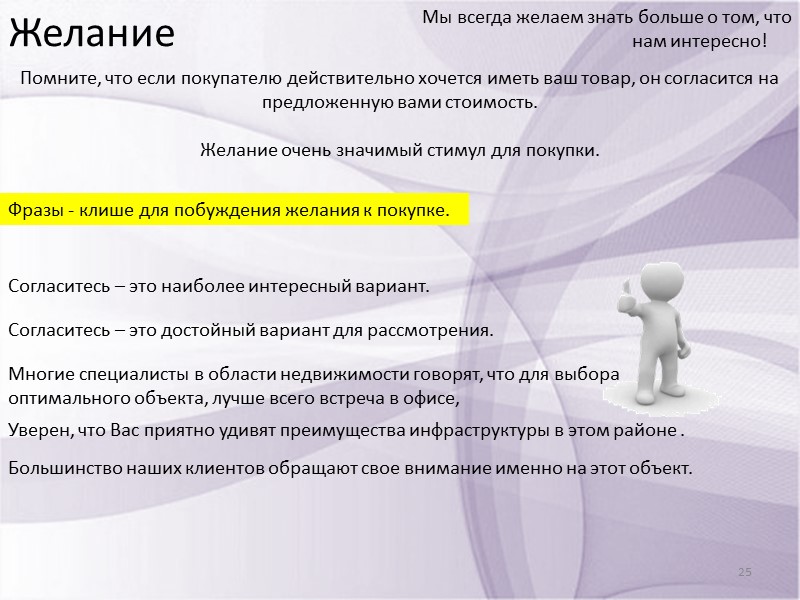 Желание

Мы всегда желаем знать больше о том, что нам интересно!

Помните, что если покупателю действительно хочется иметь ваш товар, он согласится на предложенную вами стоимость.

Желание очень значимый стимул для покупки.

Фразы - клише для побуждения желания к покупке.

Согласитесь – это наиболее интересный вариант.

Согласитесь – это достойный вариант для рассмотрения.

Многие специалисты в области недвижимости говорят, что для выбора оптимального объекта, лучше всего встреча в офисе,

Уверен, что Вас приятно удивят преимущества инфраструктуры в этом районе .

Большинство наших клиентов обращают свое внимание именно на этот объект.

25